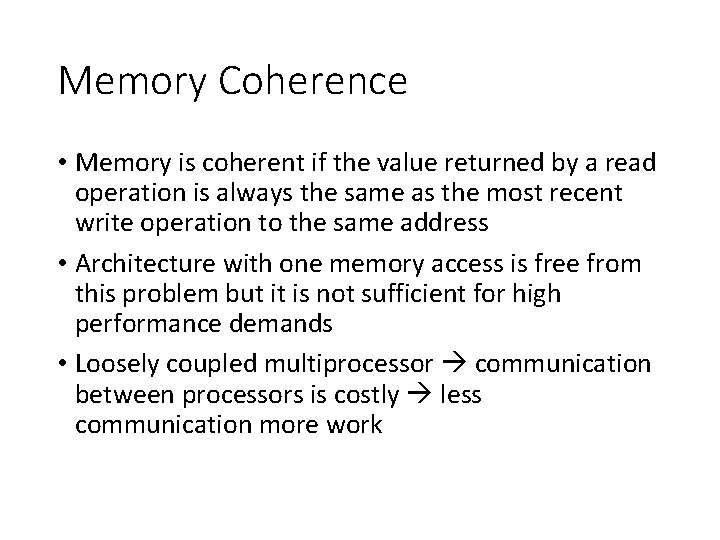 Memory Coherence

• Memory is coherent if the value returned by a read operation is always the same as the most recent write operation to the same address

• Architecture with one memory access is free from this problem but it is not sufficient for high performance demands

• Loosely coupled multiprocessor → communication between processors is costly → less communication more work